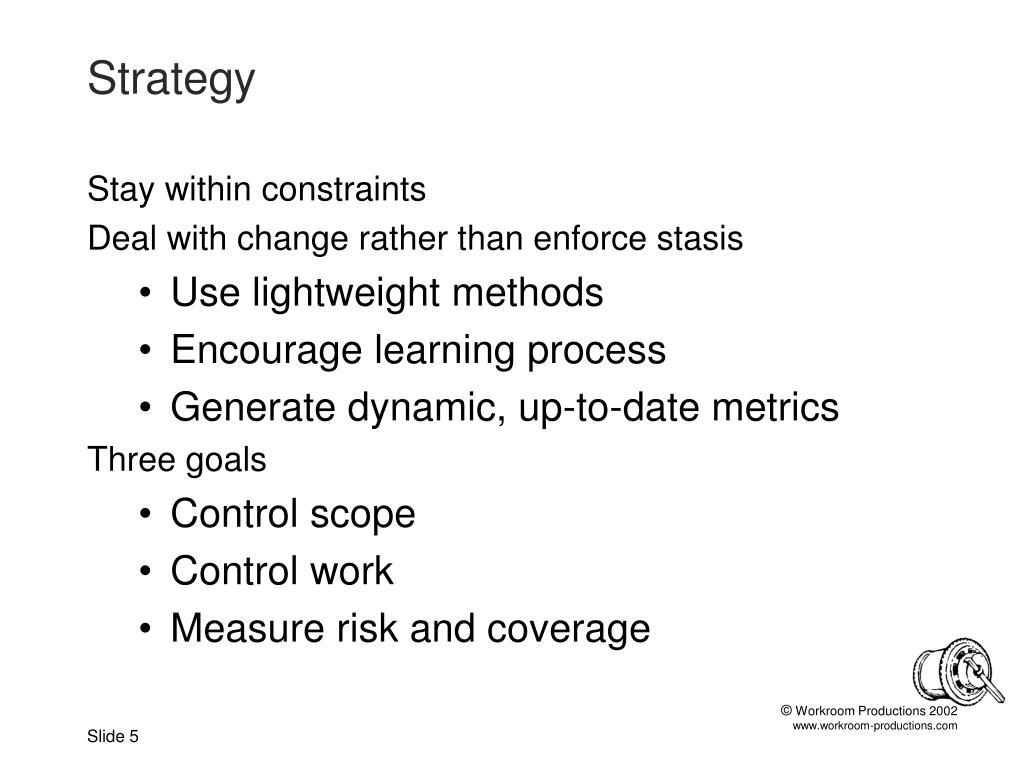 Strategy

Stay within constraints

Deal with change rather than enforce stasis

• Use lightweight methods
• Encourage learning process
• Generate dynamic, up-to-date metrics

Three goals

• Control scope
• Control work
• Measure risk and coverage

© Workroom Productions 2002
www.workroom-productions.com

Slide 5